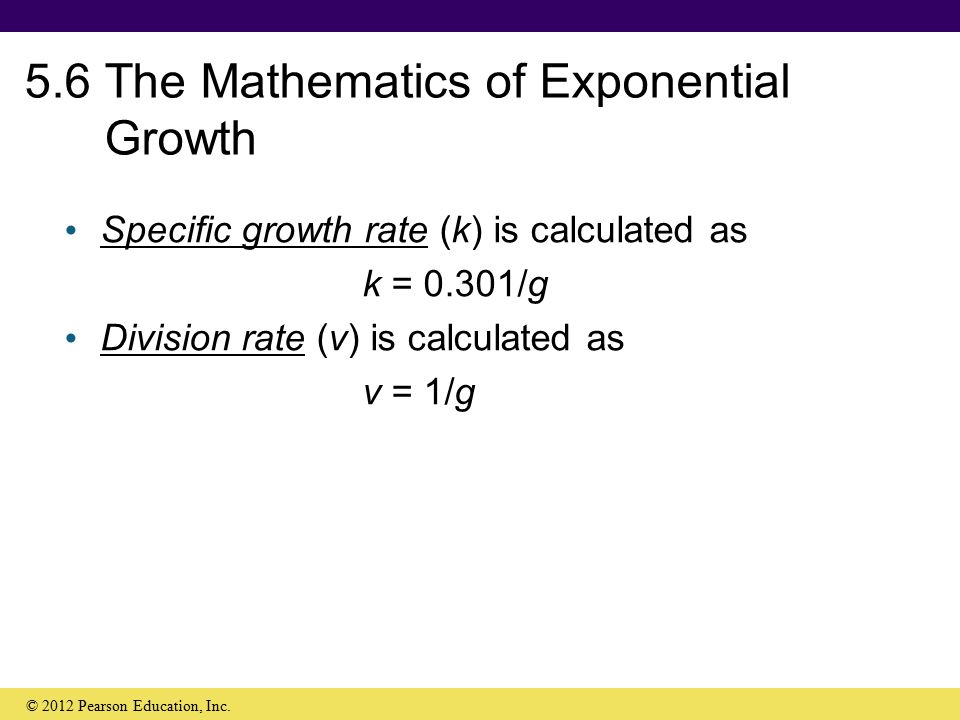 5.6 The Mathematics of Exponential Growth

• Specific growth rate ($k$) is calculated as

$k = 0.301/g$

• Division rate ($v$) is calculated as

$v = 1/g$

© 2012 Pearson Education, Inc.